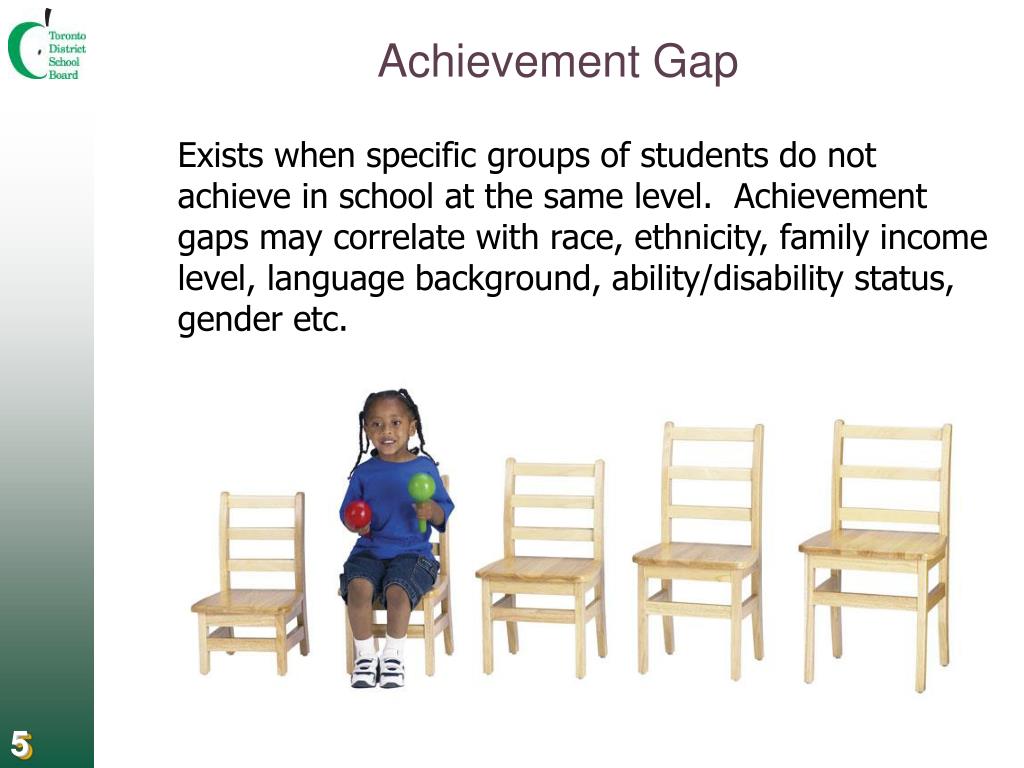 Toronto District School Board

Achievement Gap

Exists when specific groups of students do not achieve in school at the same level. Achievement gaps may correlate with race, ethnicity, family income level, language background, ability/disability status, gender etc.

5